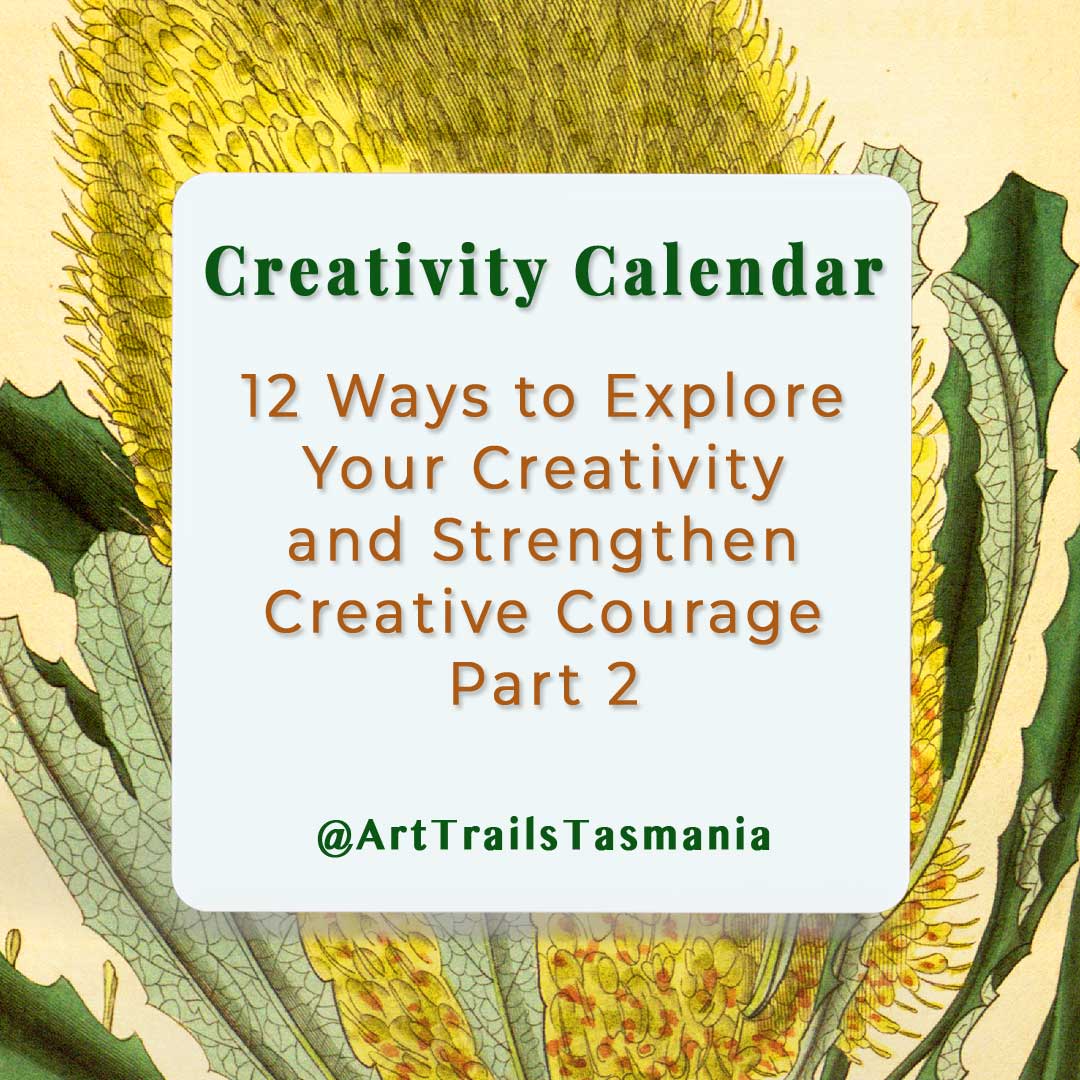 Creativity Calendar

12 Ways to Explore Your Creativity and Strengthen Creative Courage Part 2

@ArtTrailsTasmania